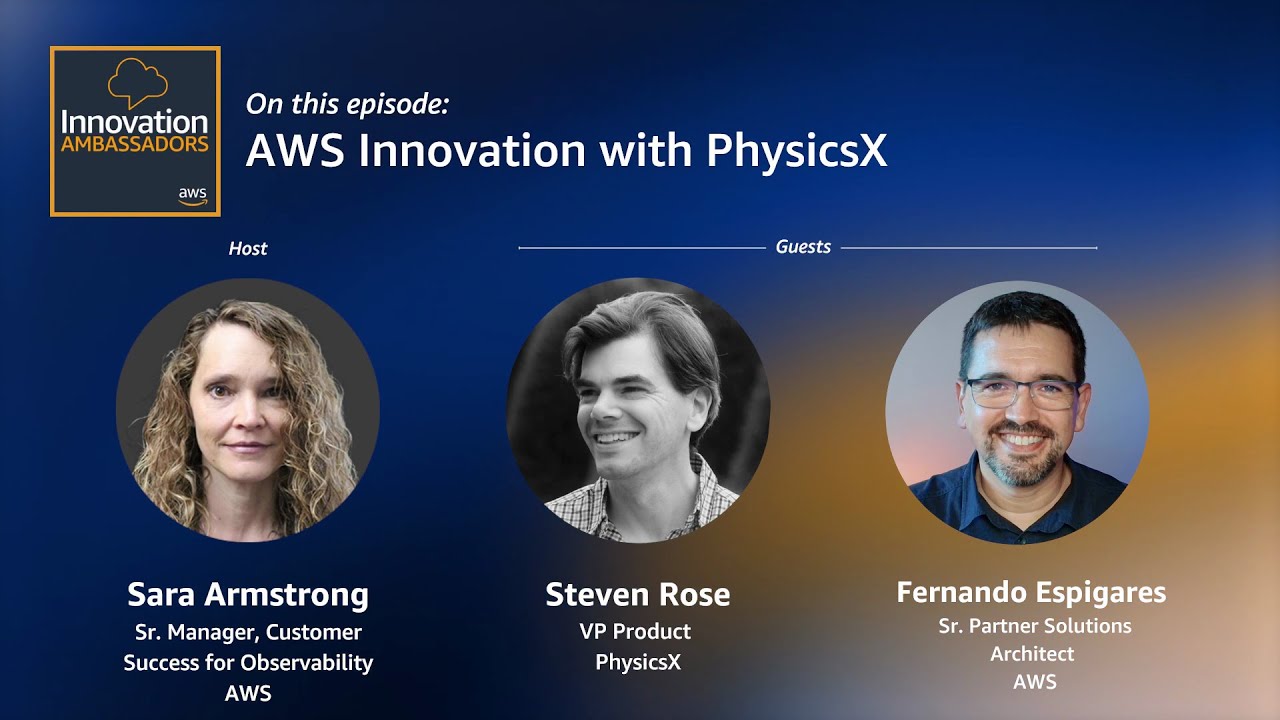 Innovation AMBASSADORS aws

On this episode:
AWS Innovation with PhysicsX

Host

Guests

Sara Armstrong
Sr. Manager, Customer Success for Observability
AWS

Steven Rose
VP Product
PhysicsX

Fernando Espigares
Sr. Partner Solutions Architect
AWS